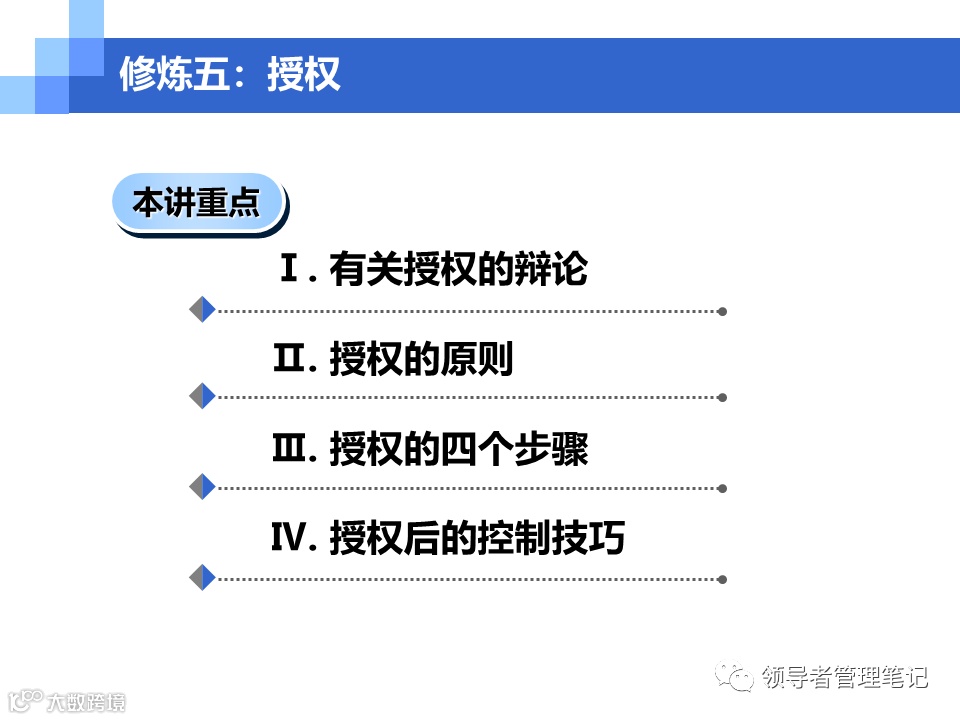 修炼五：授权

本讲重点

Ⅰ. 有关授权的辩论

Ⅱ. 授权的原则

Ⅲ. 授权的四个步骤

Ⅳ. 授权后的控制技巧

领导者管理笔记

大数跨境